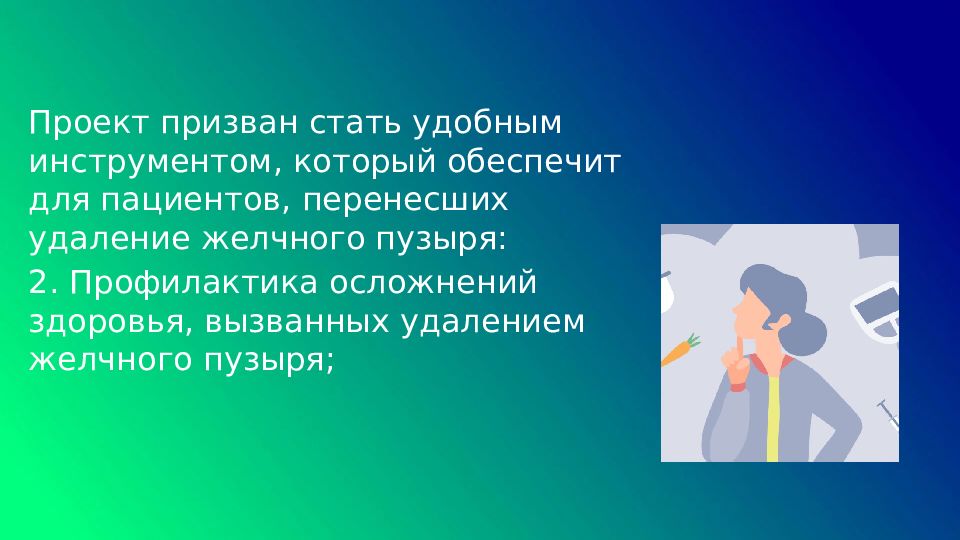 Проект призван стать удобным инструментом, который обеспечит для пациентов, перенесших удаление желчного пузыря:

2. Профилактика осложнений здоровья, вызванных удалением желчного пузыря;